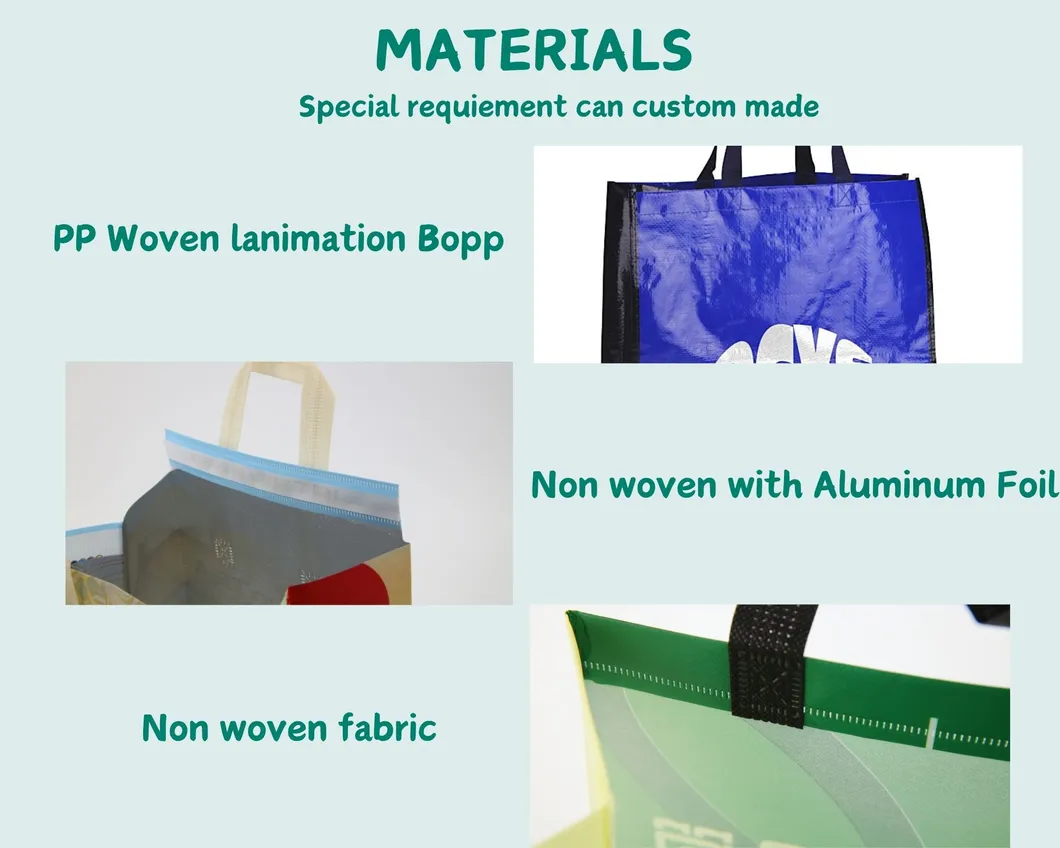 MATERIALS
Special requiement can custom made

PP Woven lanimation Bopp

Non woven with Aluminum Foil

Non woven fabric